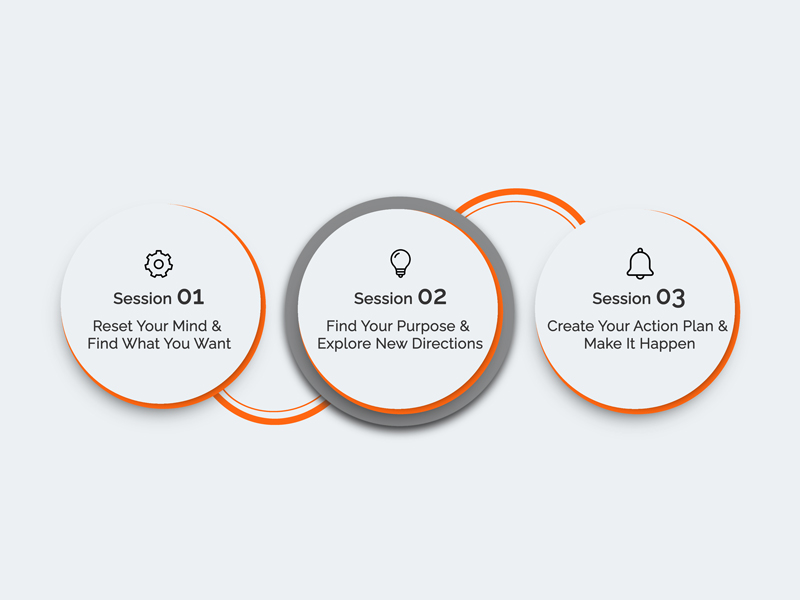 Session 01

Reset Your Mind & Find What You Want

Session 02

Find Your Purpose & Explore New Directions

Session 03

Create Your Action Plan & Make It Happen